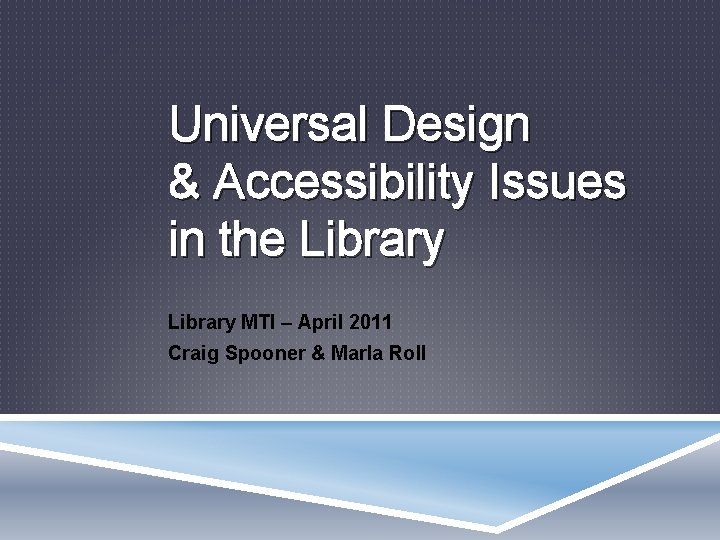 Universal Design
& Accessibility Issues
in the Library

Library MTI – April 2011
Craig Spooner & Marla Roll